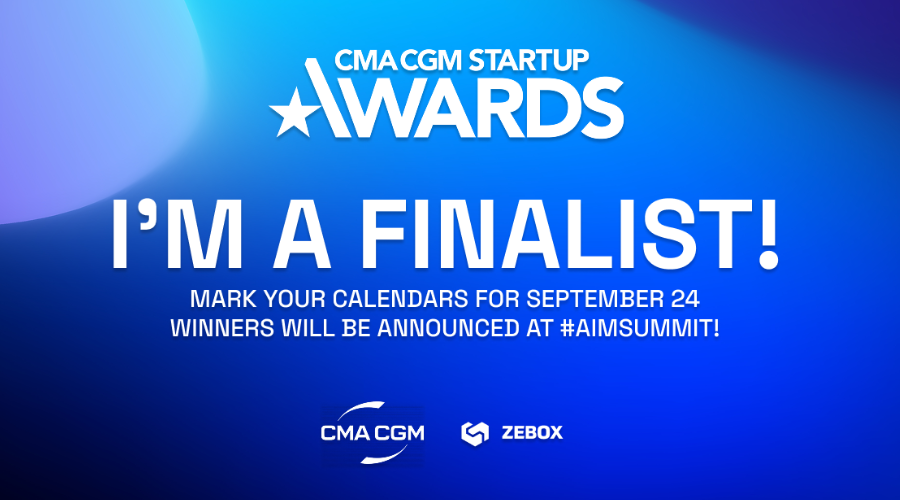 CMA CGM STARTUP
AWARDS

I'M A FINALIST!

MARK YOUR CALENDARS FOR SEPTEMBER 24
WINNERS WILL BE ANNOUNCED AT #AIMSUMMIT!

CMA CGM

ZEBOX